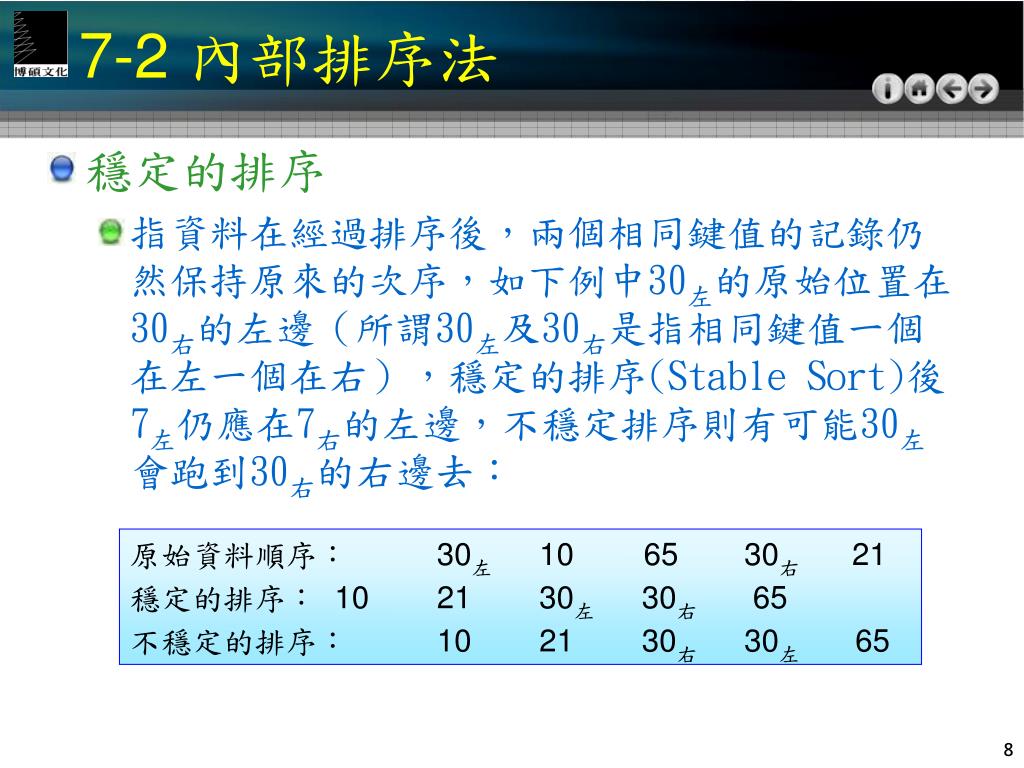 博碩文化

7-2 內部排序法

穩定的排序

指資料在經過排序後，兩個相同鍵值的記錄仍然保持原來的次序，如下例中$30_{左}$的原始位置在$30_{右}$的左邊（所謂$30_{左}$及$30_{右}$是指相同鍵值一個在左一個在右），穩定的排序(Stable Sort)後$7_{左}$仍應在$7_{右}$的左邊，不穩定排序則有可能$30_{左}$會跑到$30_{右}$的右邊去：

原始資料順序： $30_{左}$ 10 65 $30_{右}$ 21
穩定的排序： 10 21 $30_{左}$ $30_{右}$ 65
不穩定的排序： 10 21 $30_{右}$ $30_{左}$ 65

8